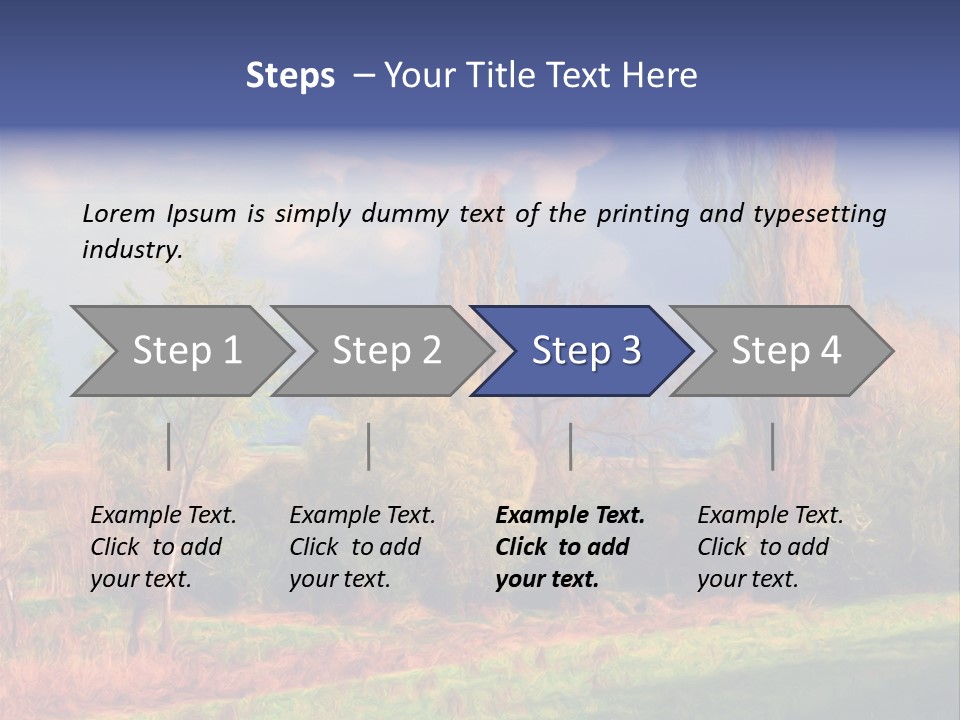 Steps – Your Title Text Here

Lorem Ipsum is simply dummy text of the printing and typesetting industry.

Step 1

Step 2

Step 3

Step 4

Example Text. Click to add your text.

Example Text. Click to add your text.

Example Text. Click to add your text.

Example Text. Click to add your text.